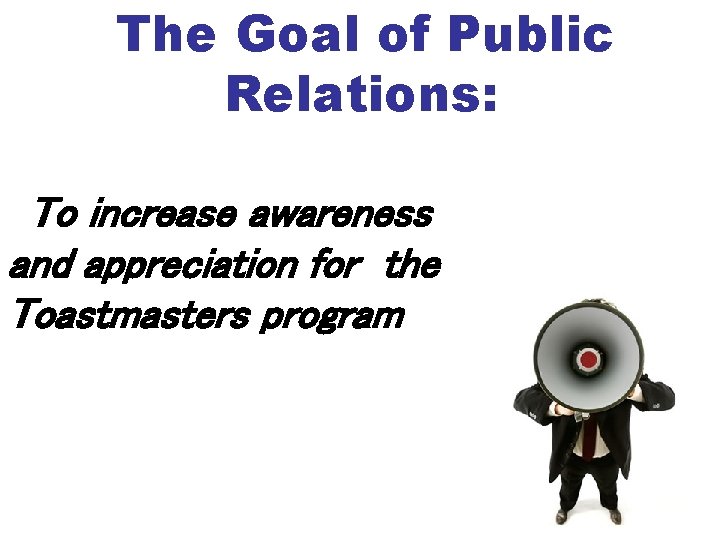 The Goal of Public Relations:

To increase awareness and appreciation for the Toastmasters program